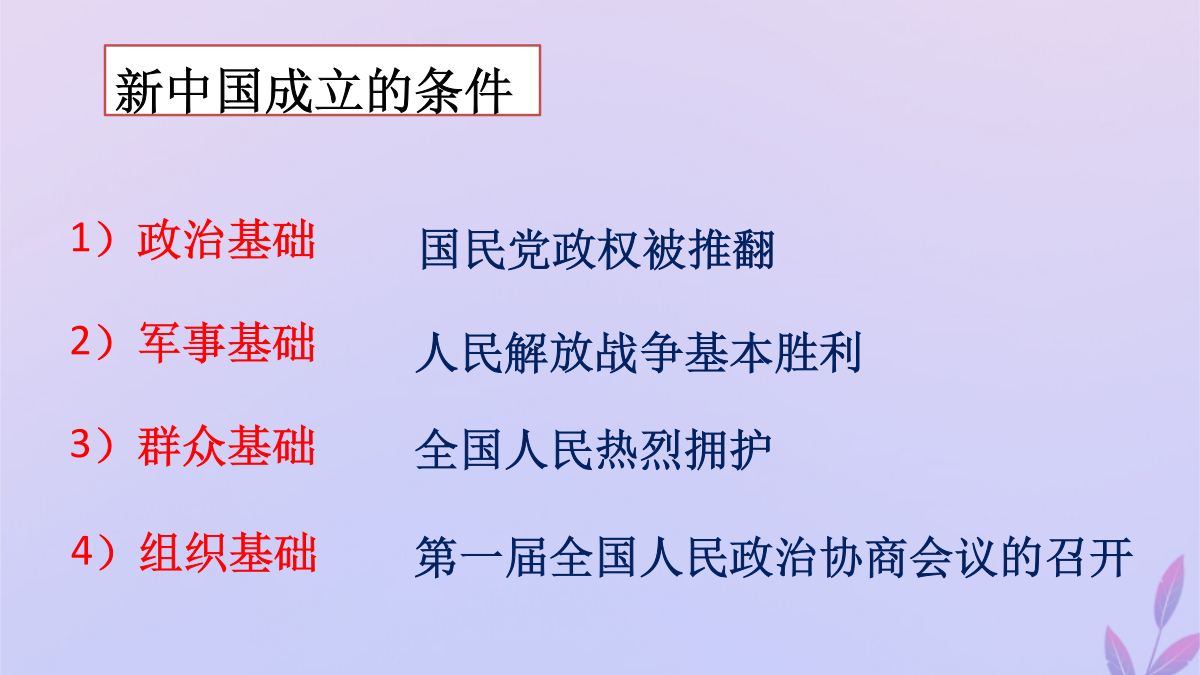 新中国成立的条件

1）政治基础　国民党政权被推翻

2）军事基础　人民解放战争基本胜利

3）群众基础　全国人民热烈拥护

4）组织基础　第一届全国人民政治协商会议的召开